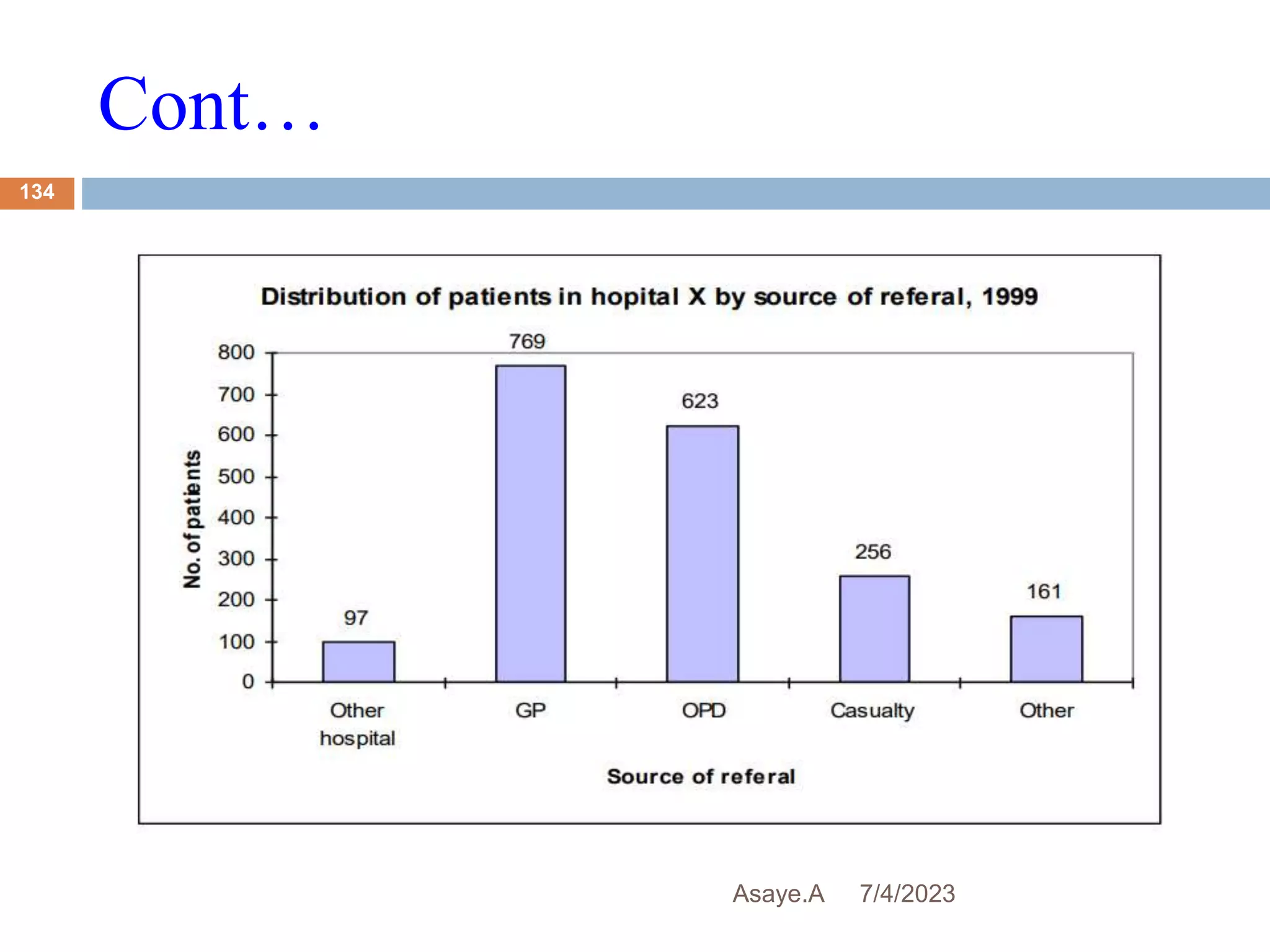 Cont…

134

Distribution of patients in hopital X by source of referal, 1999

No. of patients

800
700
600
500
400
300
200
100
0

97
769
623
256
161

Other hospital
GP
OPD
Casualty
Other

Source of referal

Asaye.A 7/4/2023